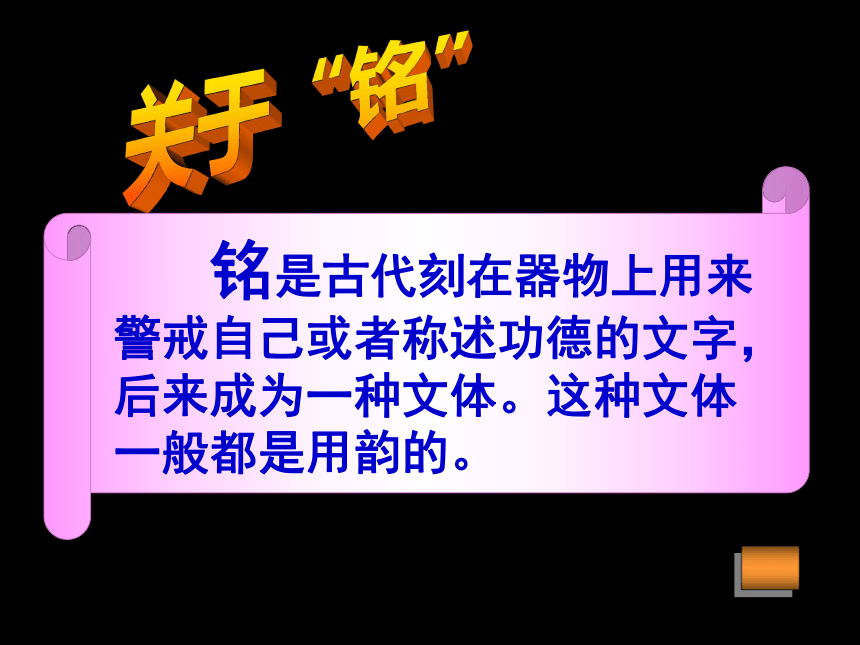 关于“铭”

铭是古代刻在器物上用来警戒自己或者称述功德的文字，后来成为一种文体。这种文体一般都是用韵的。